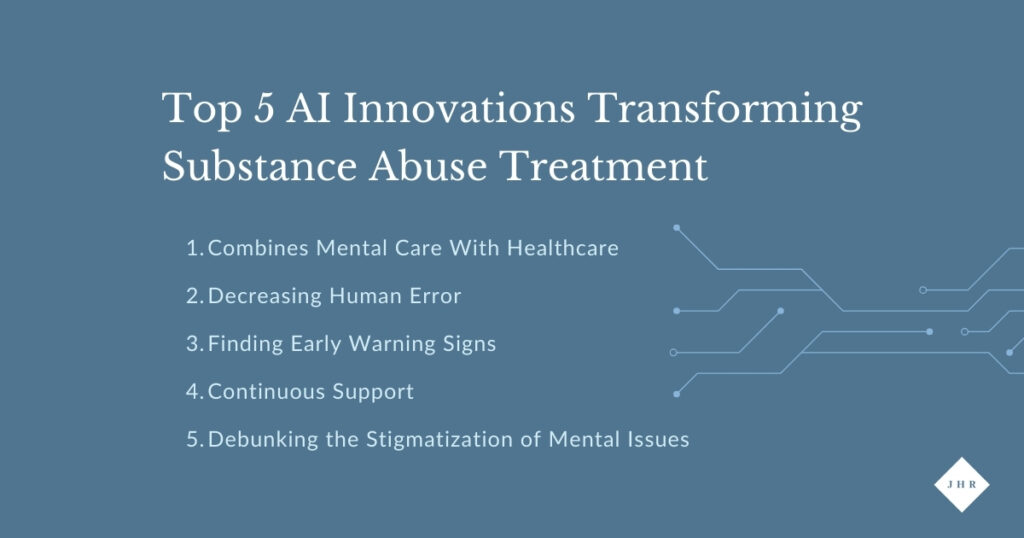 Top 5 AI Innovations Transforming Substance Abuse Treatment

1. Combines Mental Care With Healthcare
2. Decreasing Human Error
3. Finding Early Warning Signs
4. Continuous Support
5. Debunking the Stigmatization of Mental Issues

JHR